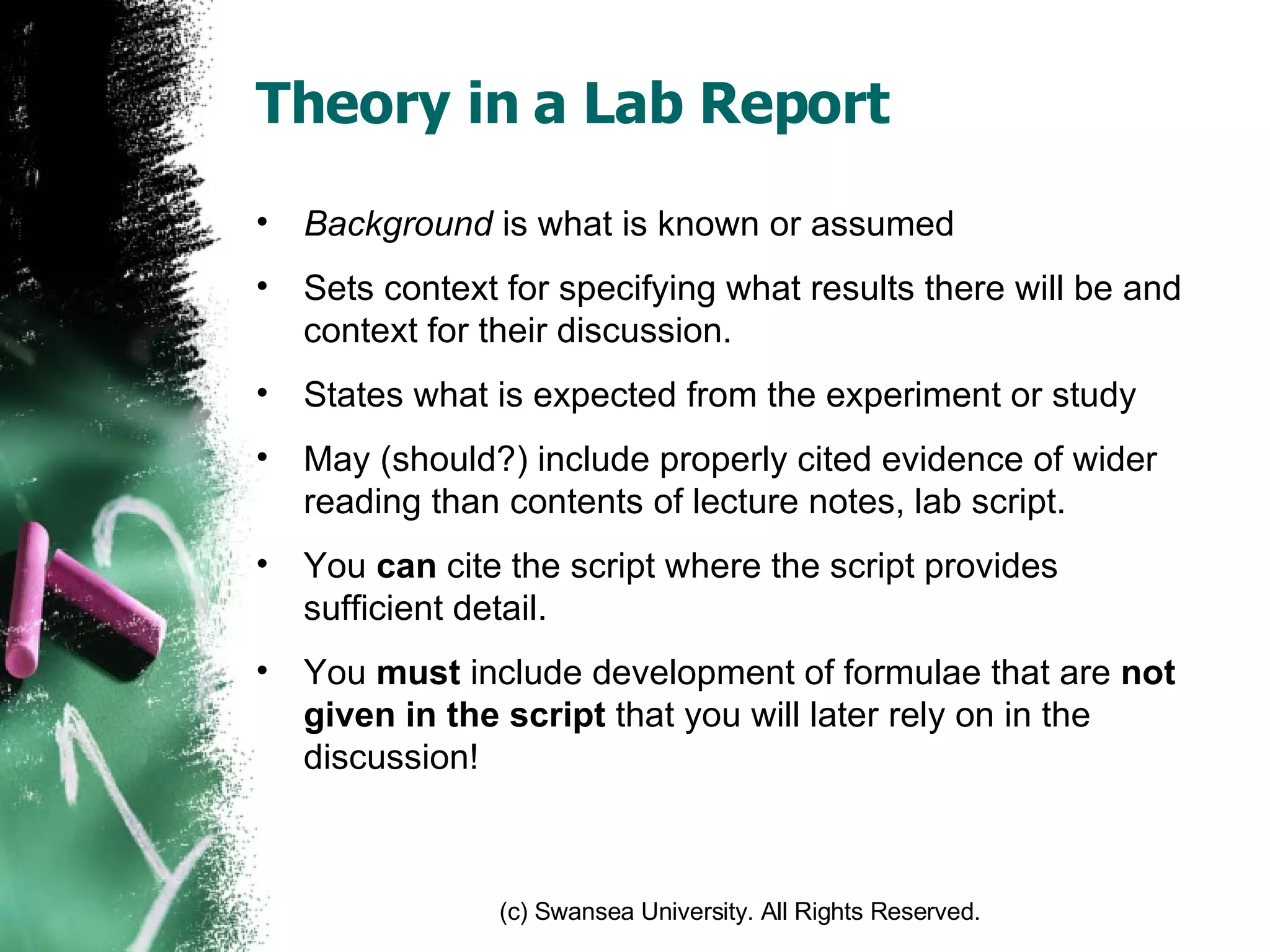 Theory in a Lab Report

• Background is what is known or assumed

• Sets context for specifying what results there will be and context for their discussion.

• States what is expected from the experiment or study

• May (should?) include properly cited evidence of wider reading than contents of lecture notes, lab script.

• You can cite the script where the script provides sufficient detail.

• You must include development of formulae that are not given in the script that you will later rely on in the discussion!

(c) Swansea University. All Rights Reserved.